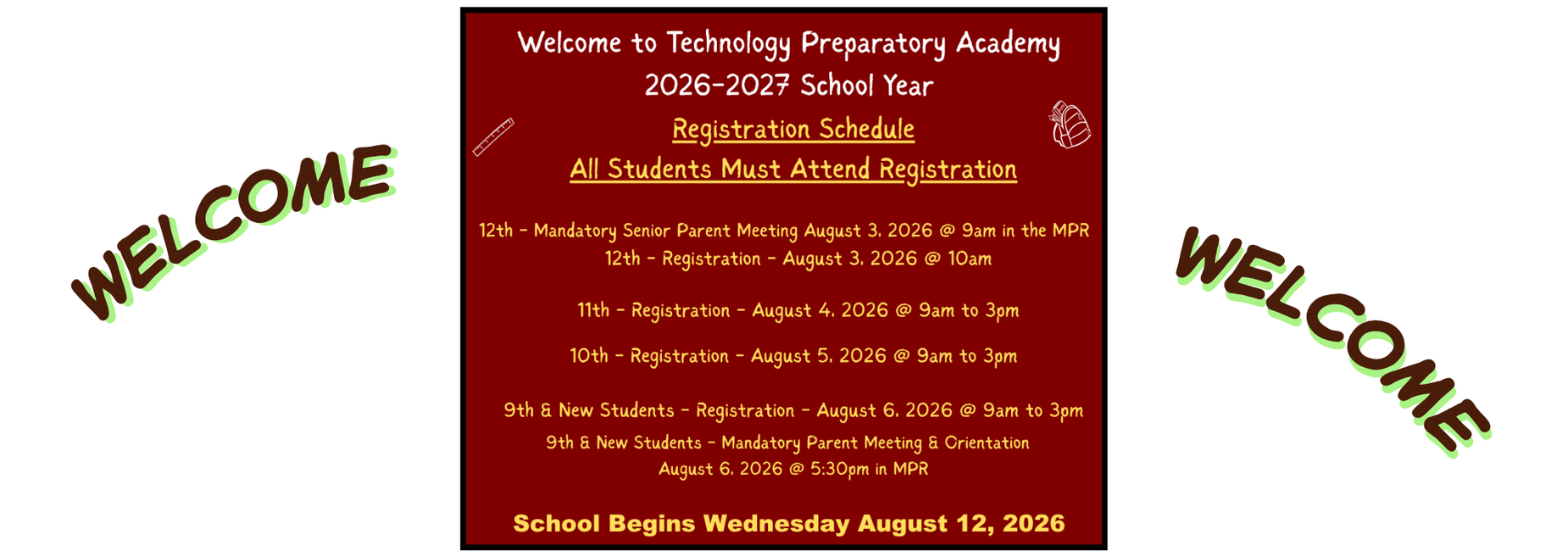 WELCOME

Welcome to Technology Preparatory Academy
2026-2027 School Year

Registration Schedule
All Students Must Attend Registration

12th - Mandatory Senior Parent Meeting August 3, 2026 @ 9am in the MPR
12th - Registration - August 3, 2026 @ 10am

11th - Registration - August 4, 2026 @ 9am to 3pm

10th - Registration - August 5, 2026 @ 9am to 3pm

9th & New Students - Registration - August 6, 2026 @ 9am to 3pm
9th & New Students - Mandatory Parent Meeting & Orientation
August 6, 2026 @ 5:30pm in MPR

School Begins Wednesday August 12, 2026

WELCOME